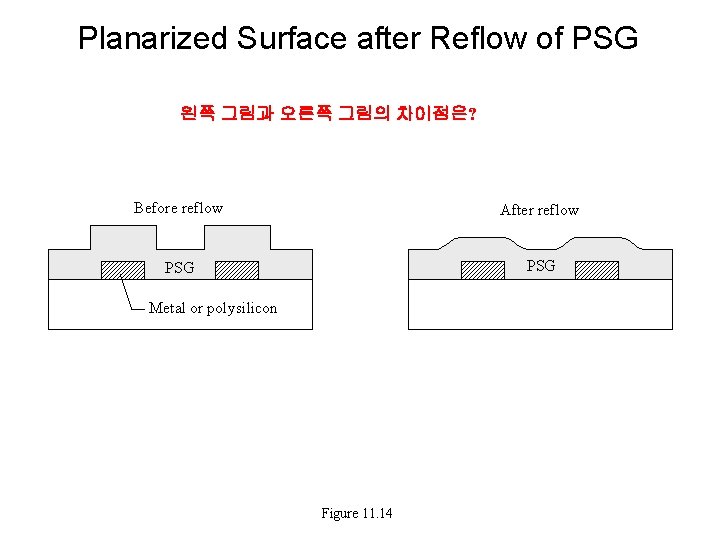 Planarized Surface after Reflow of PSG

왼쪽 그림과 오른쪽 그림의 차이점은?

Before reflow

PSG

Metal or polysilicon

After reflow

PSG

Figure 11.14